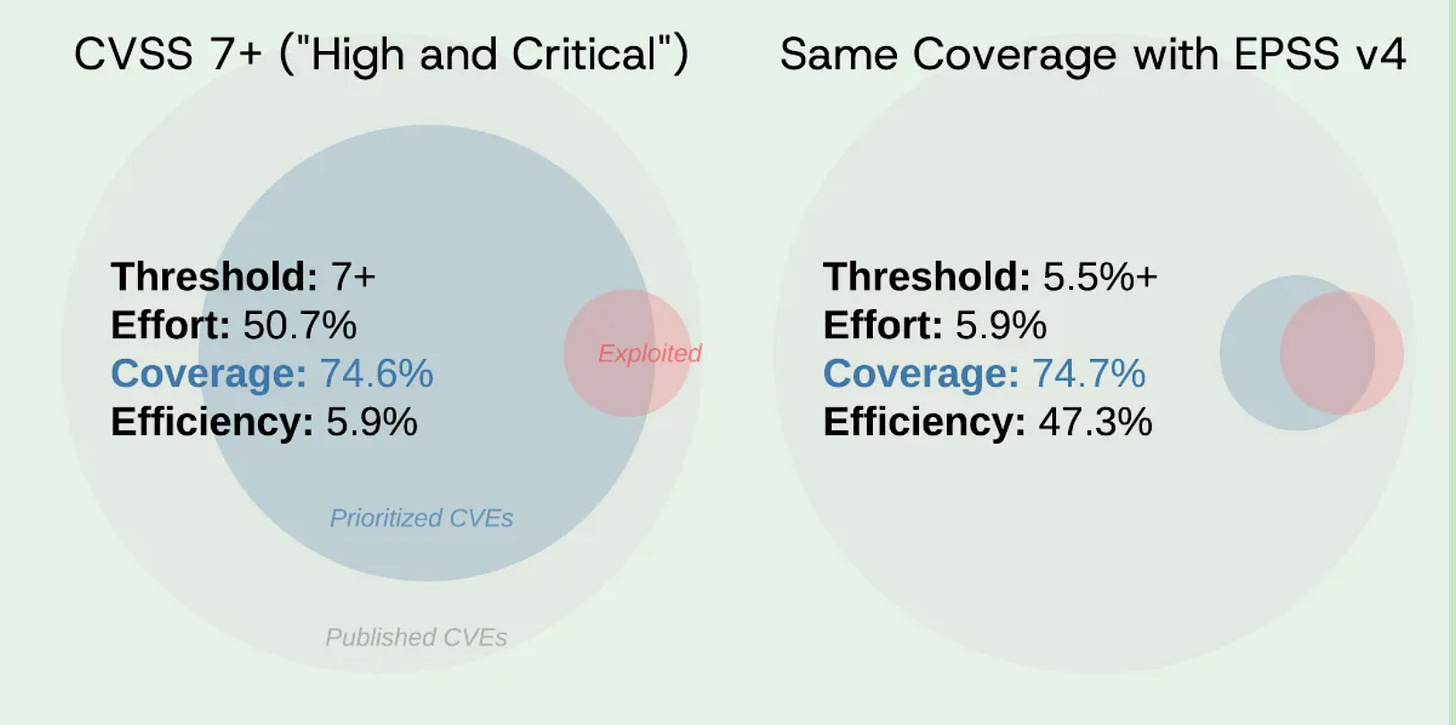 CVSS 7+ ("High and Critical")

Threshold: 7+
Effort: 50.7%
Coverage: 74.6%
Efficiency: 5.9%

Exploited

Prioritized CVEs

Published CVEs

Same Coverage with EPSS v4

Threshold: 5.5%+
Effort: 5.9%
Coverage: 74.7%
Efficiency: 47.3%